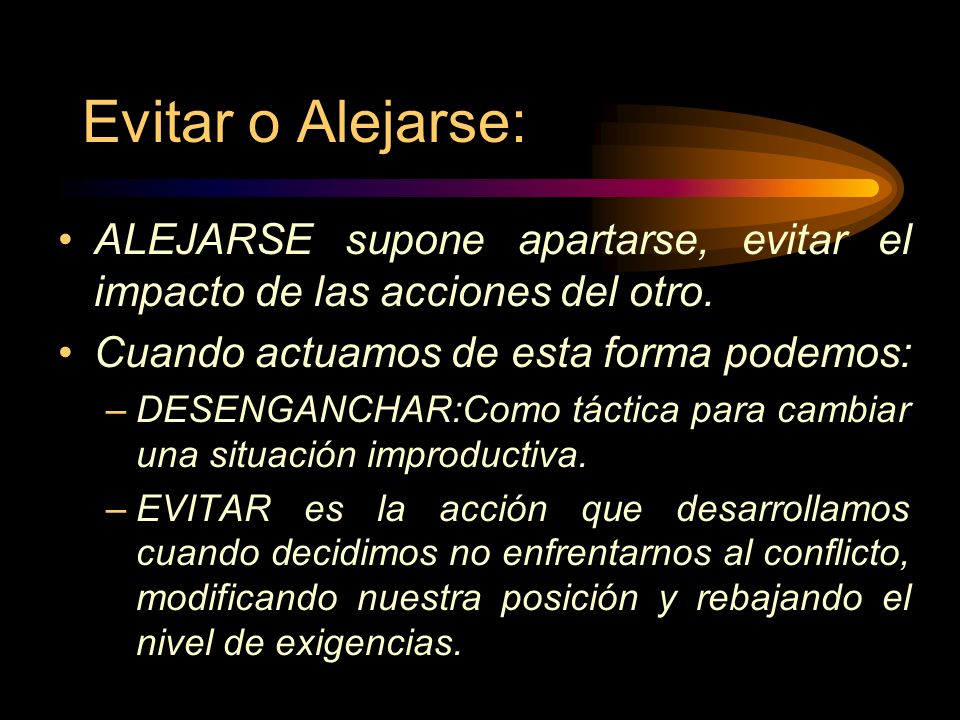 Evitar o Alejarse:

• ALEJARSE supone apartarse, evitar el impacto de las acciones del otro.

• Cuando actuamos de esta forma podemos:

– DESENGANCHAR:Como táctica para cambiar una situación improductiva.

– EVITAR es la acción que desarrollamos cuando decidimos no enfrentarnos al conflicto, modificando nuestra posición y rebajando el nivel de exigencias.